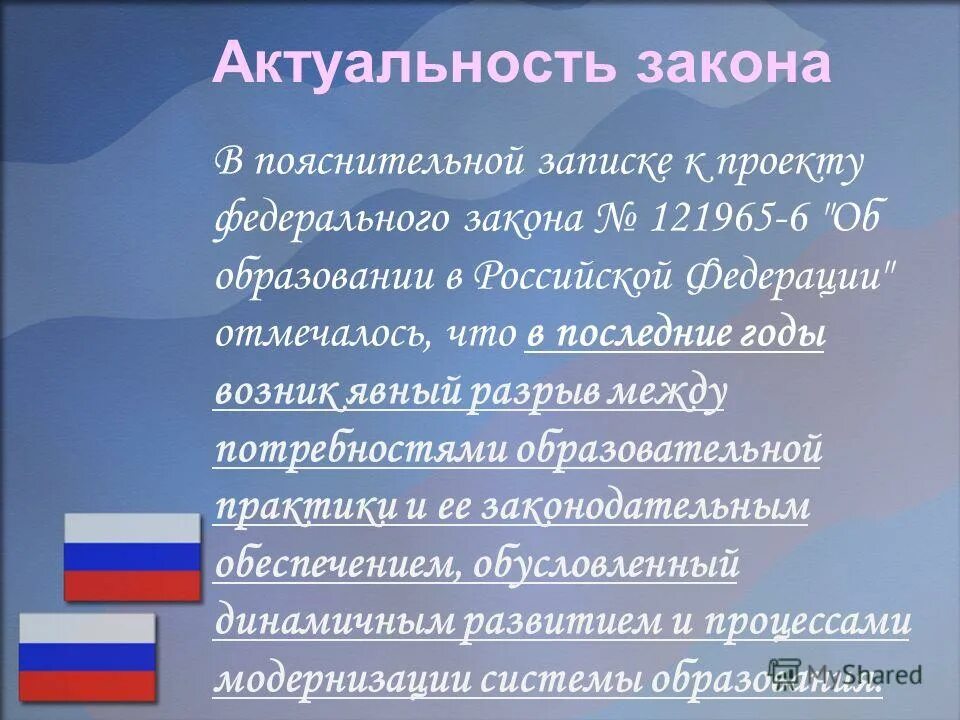 Актуальность закона

В пояснительной записке к проекту федерального закона № 121965-6 "Об образовании в Российской Федерации" отмечалось, что в последние годы возник явный разрыв между потребностями образовательной практики и ее законодательным обеспечением, обусловленный динамичным развитием и процессами модернизации системы образования.

MyShared